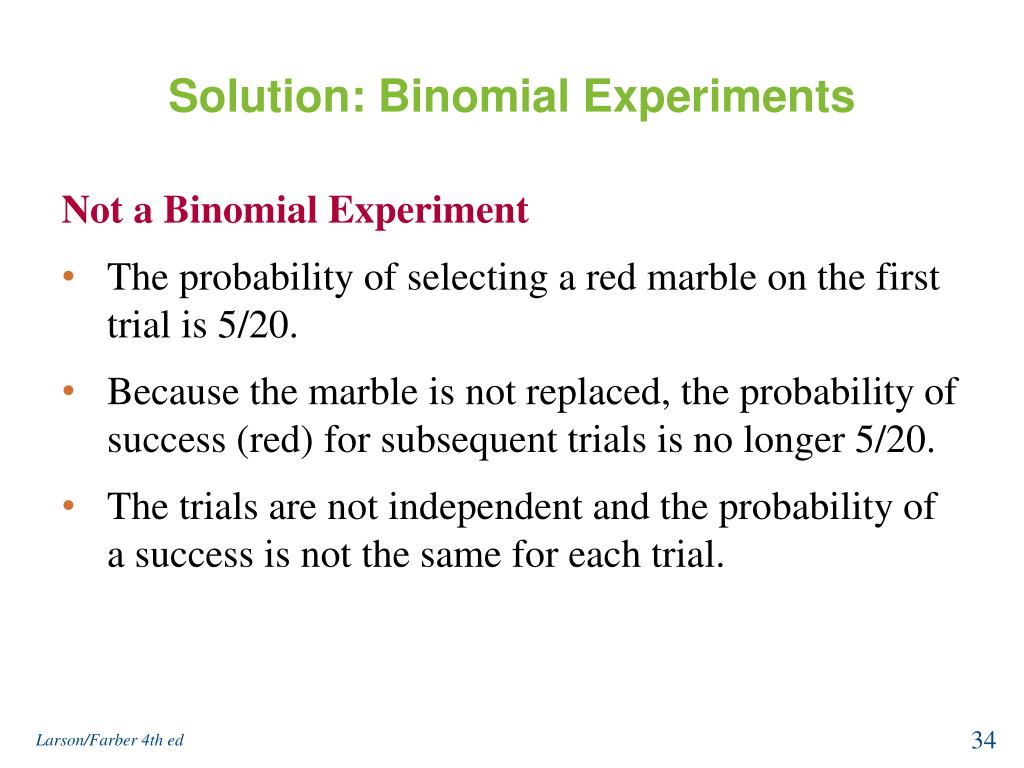 Solution: Binomial Experiments

Not a Binomial Experiment

• The probability of selecting a red marble on the first trial is 5/20.

• Because the marble is not replaced, the probability of success (red) for subsequent trials is no longer 5/20.

• The trials are not independent and the probability of a success is not the same for each trial.

Larson/Farber 4th ed

34